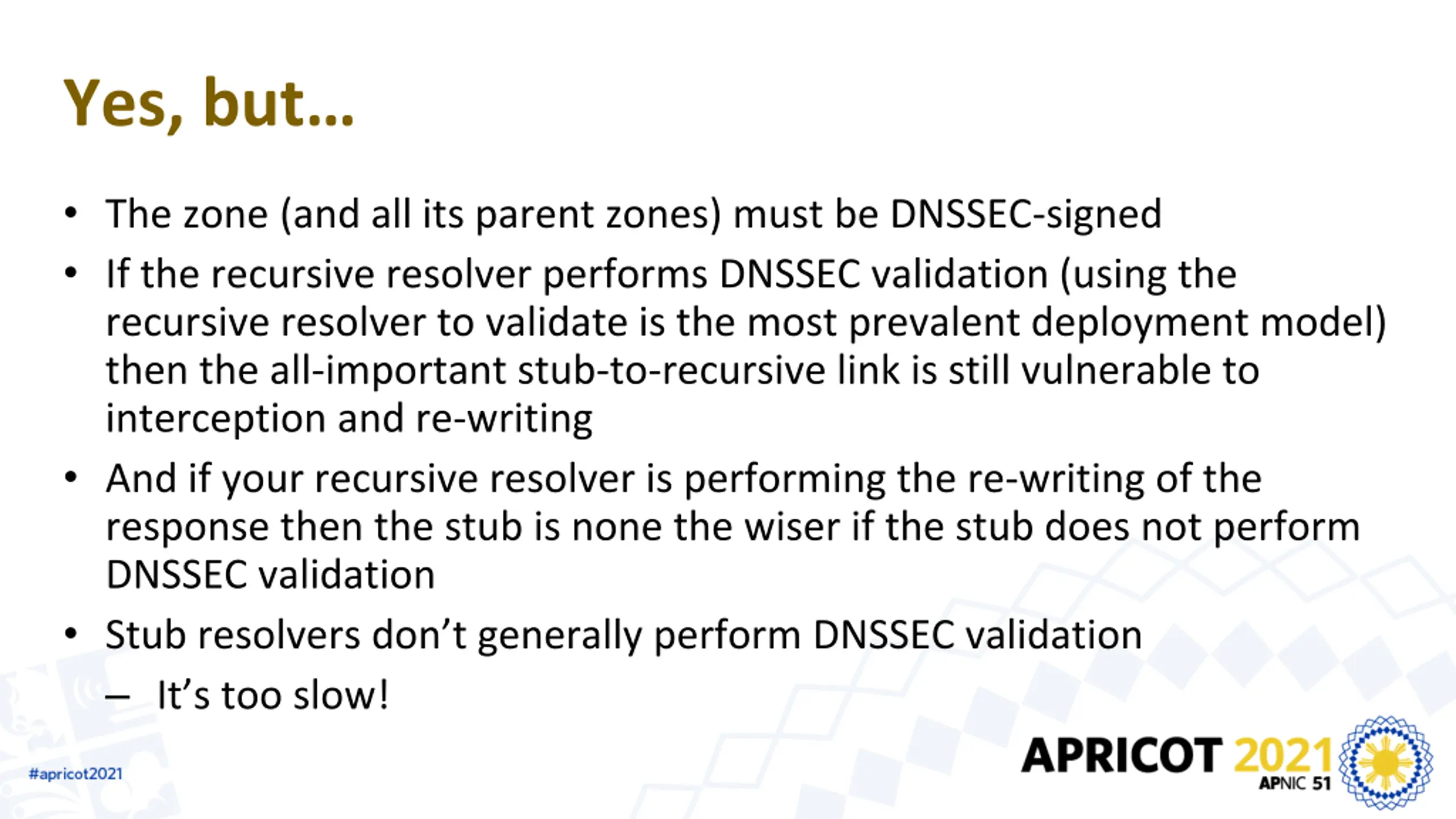 Yes, but…

• The zone (and all its parent zones) must be DNSSEC-signed
• If the recursive resolver performs DNSSEC validation (using the recursive resolver to validate is the most prevalent deployment model) then the all-important stub-to-recursive link is still vulnerable to interception and re-writing
• And if your recursive resolver is performing the re-writing of the response then the stub is none the wiser if the stub does not perform DNSSEC validation
• Stub resolvers don’t generally perform DNSSEC validation
– It’s too slow!

#apricot2021

APRICOT 2021
APNIC 51